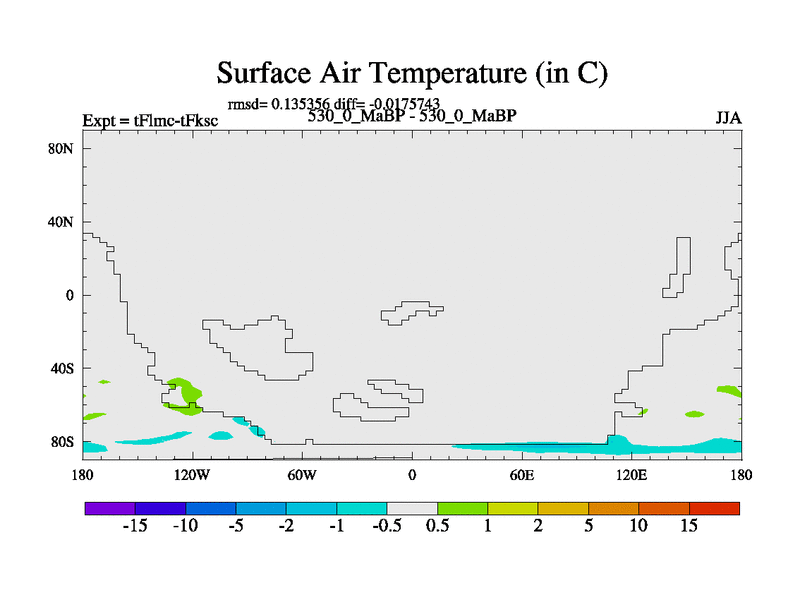 Surface Air Temperature (in C)

rmsd= 0.135356 diff= -0.0175743

Expt = tFlmc-tFksc

530_0_MaBP - 530_0_MaBP

JJA

80N
40N
0
40S
80S

180 120W 60W 0 60E 120E 180

-15 -10 -5 -2 -1 -0.5 0.5 1 2 5 10 15